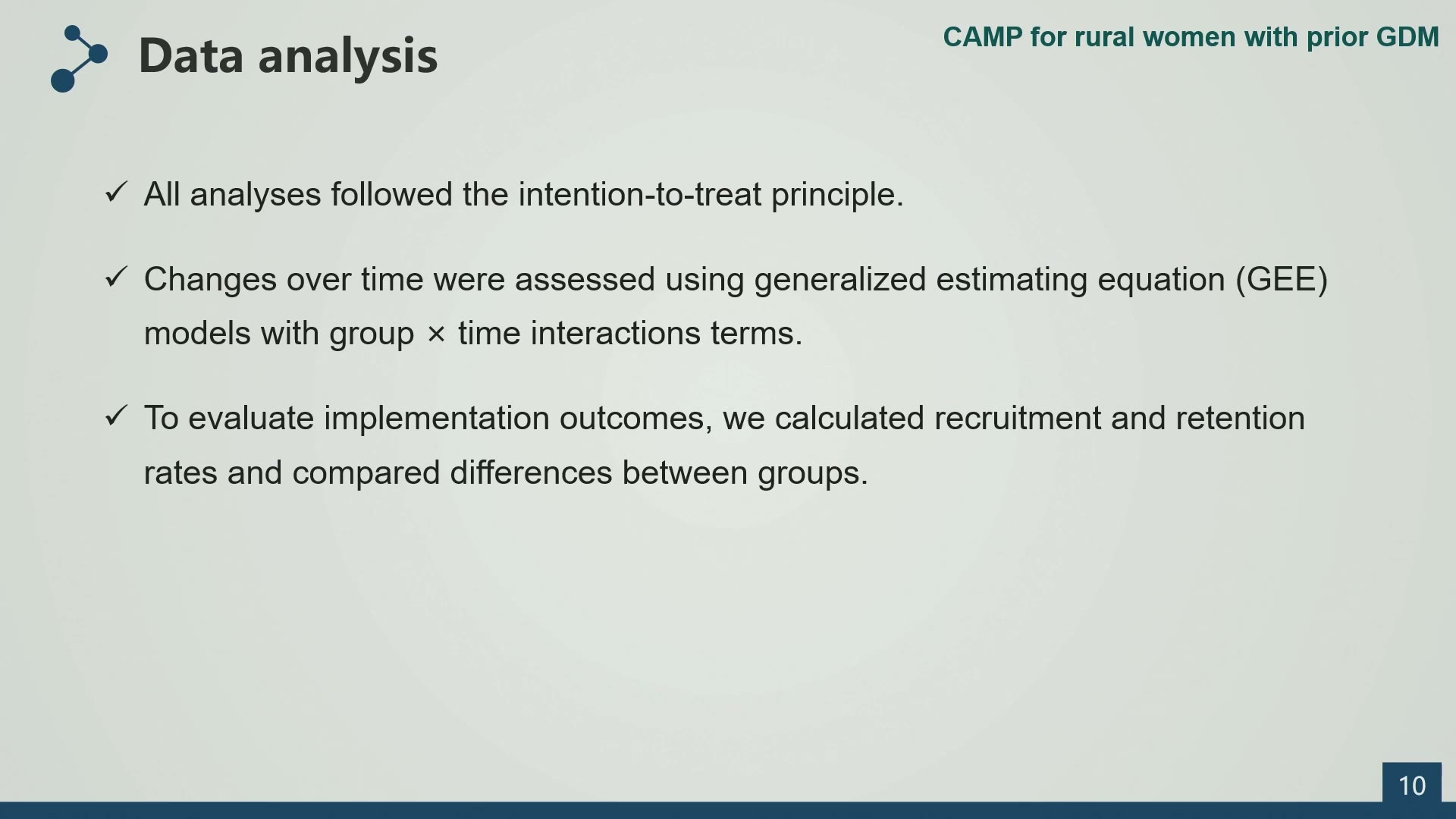 Data analysis

CAMP for rural women with prior GDM

✓ All analyses followed the intention-to-treat principle.

✓ Changes over time were assessed using generalized estimating equation (GEE) models with group × time interactions terms.

✓ To evaluate implementation outcomes, we calculated recruitment and retention rates and compared differences between groups.

10